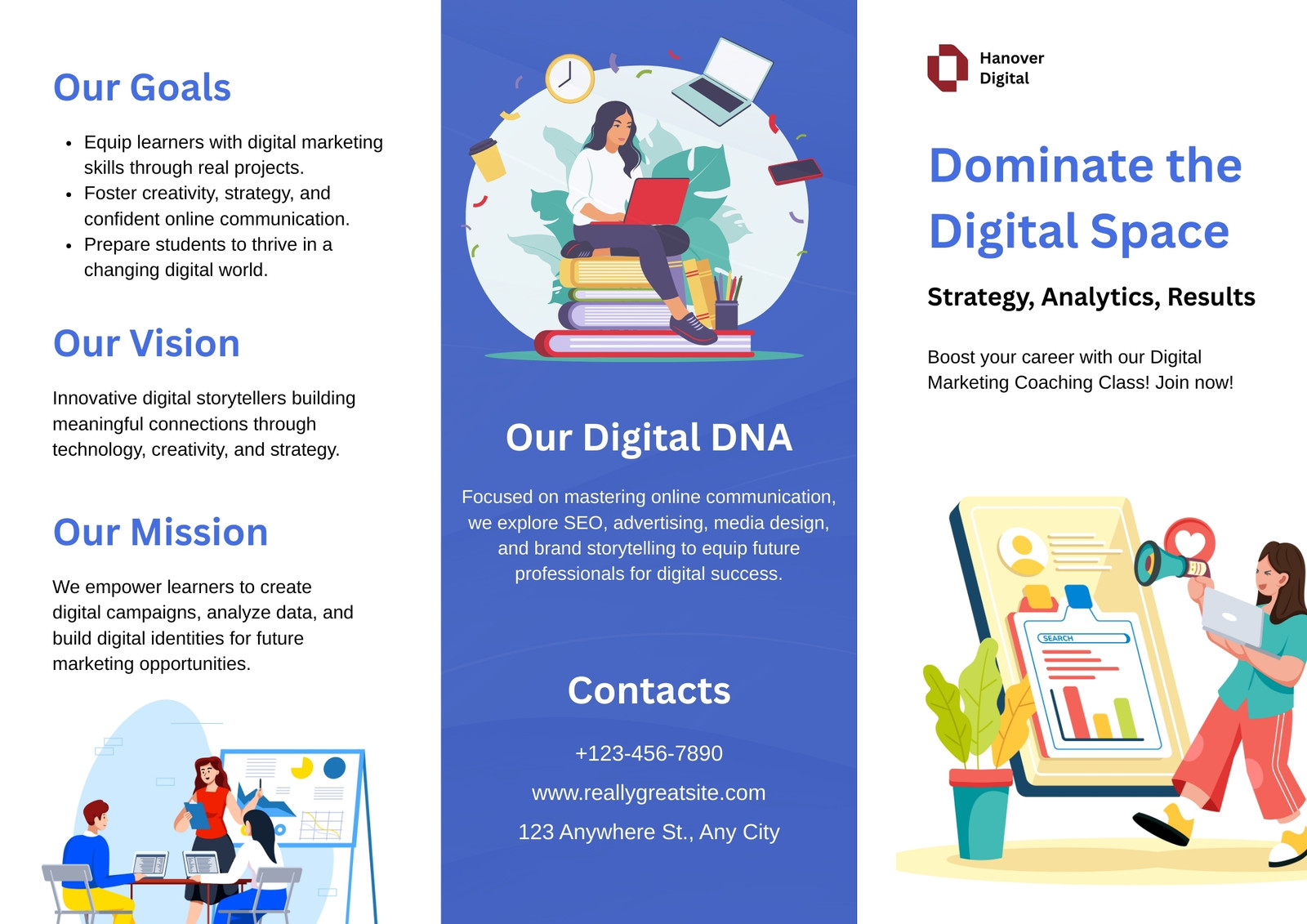 Our Goals

- Equip learners with digital marketing skills through real projects.
- Foster creativity, strategy, and confident online communication.
- Prepare students to thrive in a changing digital world.

Our Vision

Innovative digital storytellers building meaningful connections through technology, creativity, and strategy.

Our Mission

We empower learners to create digital campaigns, analyze data, and build digital identities for future marketing opportunities.

Our Digital DNA

Focused on mastering online communication, we explore SEO, advertising, media design, and brand storytelling to equip future professionals for digital success.

Contacts

+123-456-7890

www.reallygreatsite.com

123 Anywhere St., Any City

Hanover Digital

Dominate the Digital Space

Strategy, Analytics, Results

Boost your career with our Digital Marketing Coaching Class! Join now!

SEARCH